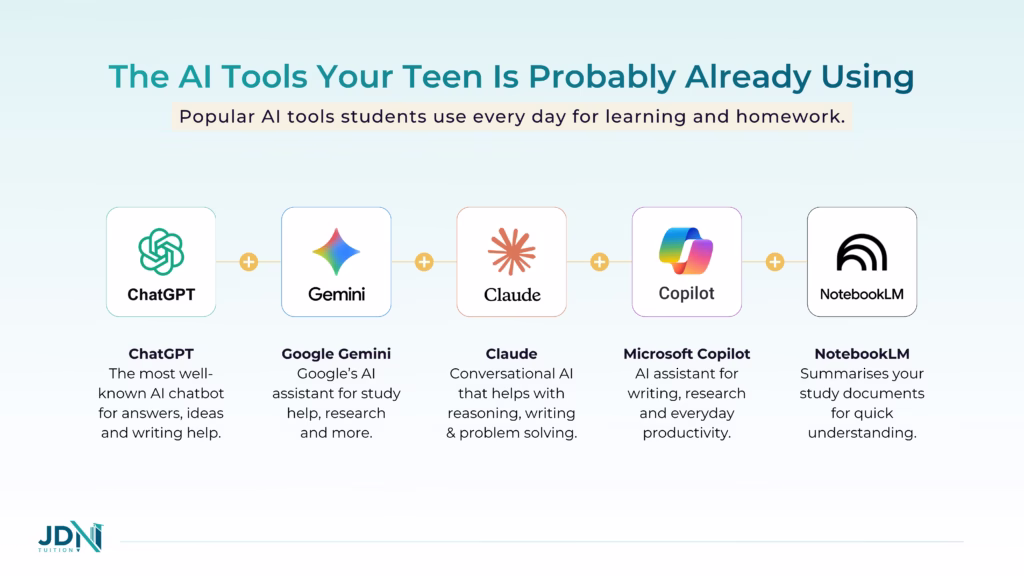 The AI Tools Your Teen Is Probably Already Using

Popular AI tools students use every day for learning and homework.

ChatGPT

Gemini

Claude

Copilot

NotebookLM

ChatGPT
The most well-known AI chatbot for answers, ideas and writing help.

Google Gemini
Google's AI assistant for study help, research and more.

Claude
Conversational AI that helps with reasoning, writing & problem solving.

Microsoft Copilot
AI assistant for writing, research and everyday productivity.

NotebookLM
Summarises your study documents for quick understanding.

JDN
TUITION